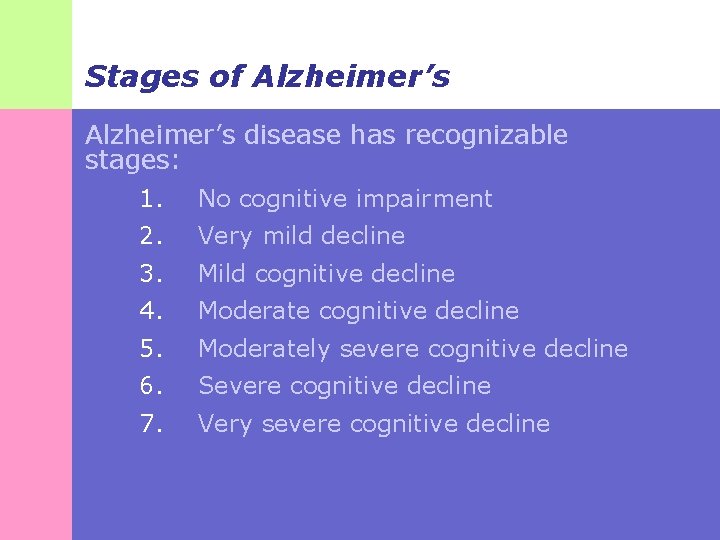 Stages of Alzheimer’s

Alzheimer’s disease has recognizable stages:

1. No cognitive impairment
2. Very mild decline
3. Mild cognitive decline
4. Moderate cognitive decline
5. Moderately severe cognitive decline
6. Severe cognitive decline
7. Very severe cognitive decline